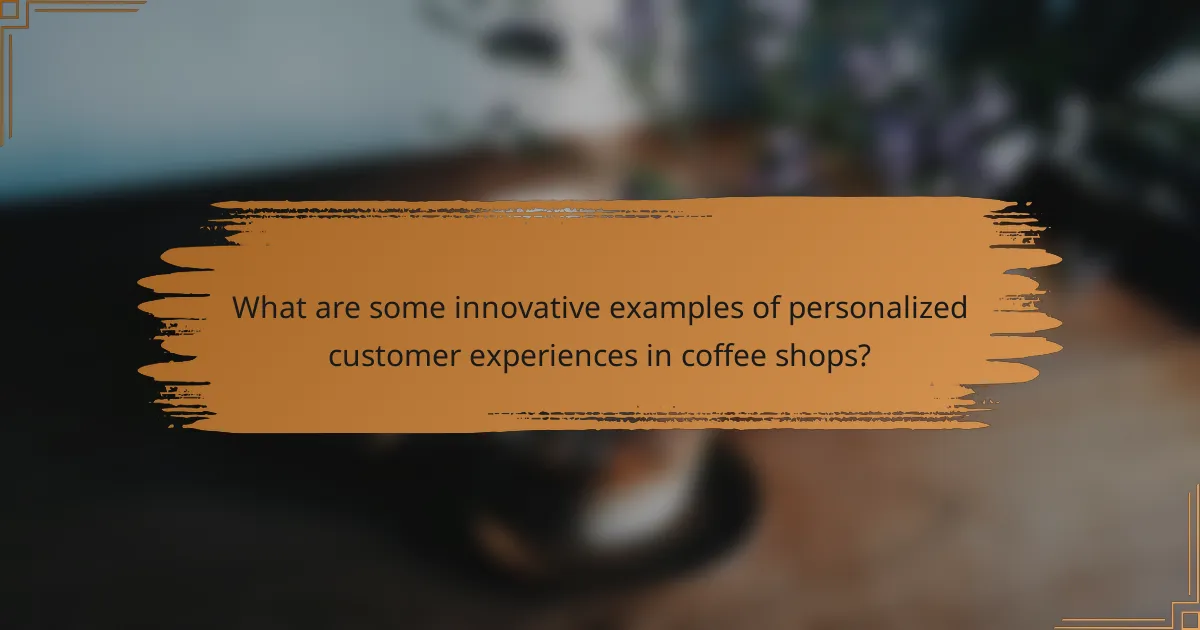 What are some innovative examples of personalized customer experiences in coffee shops?